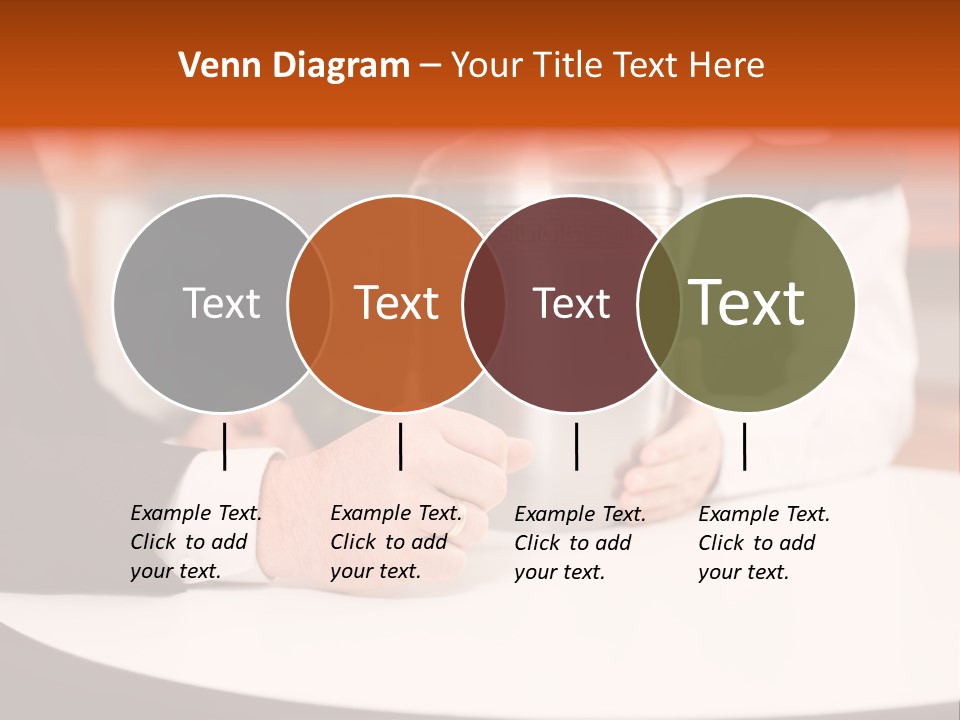 Venn Diagram – Your Title Text Here

Text

Text

Text

Text

Example Text. Click to add your text.

Example Text. Click to add your text.

Example Text. Click to add your text.

Example Text. Click to add your text.